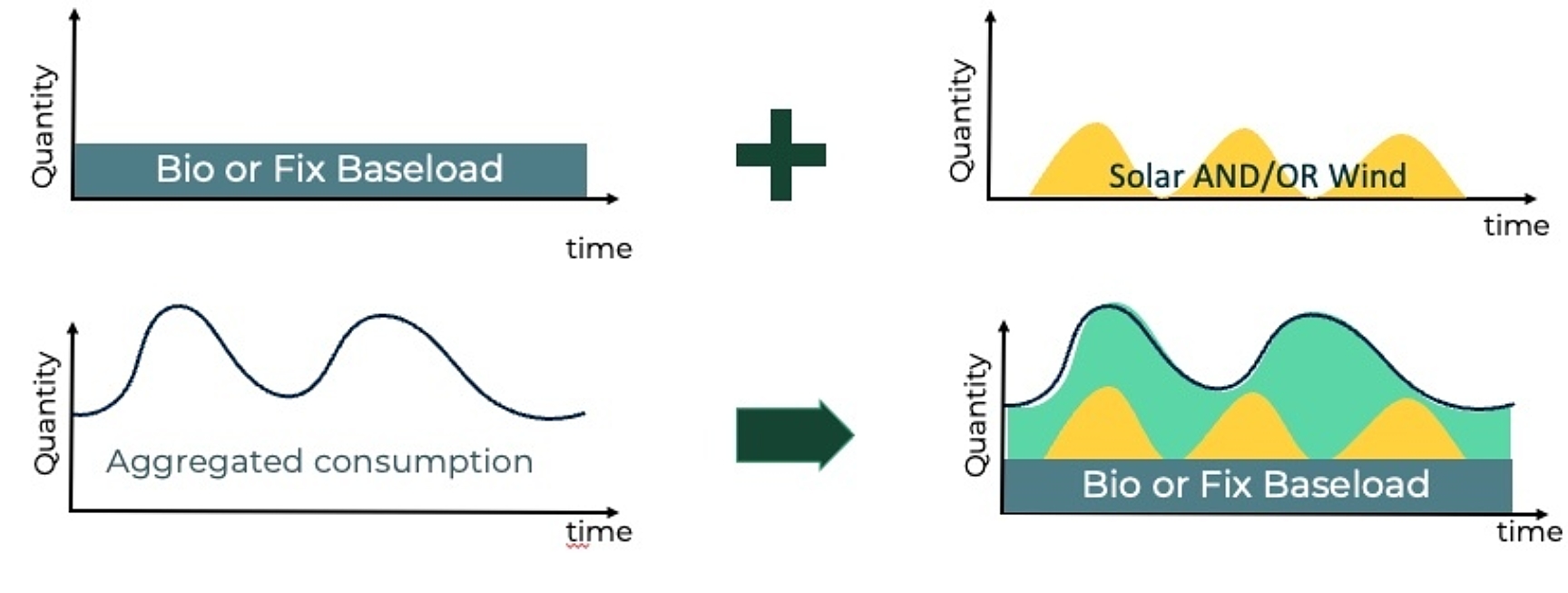 Quantity

Bio or Fix Baseload

time

Quantity

Solar AND/OR Wind

time

Quantity

Aggregated consumption

time

Quantity

Bio or Fix Baseload

time